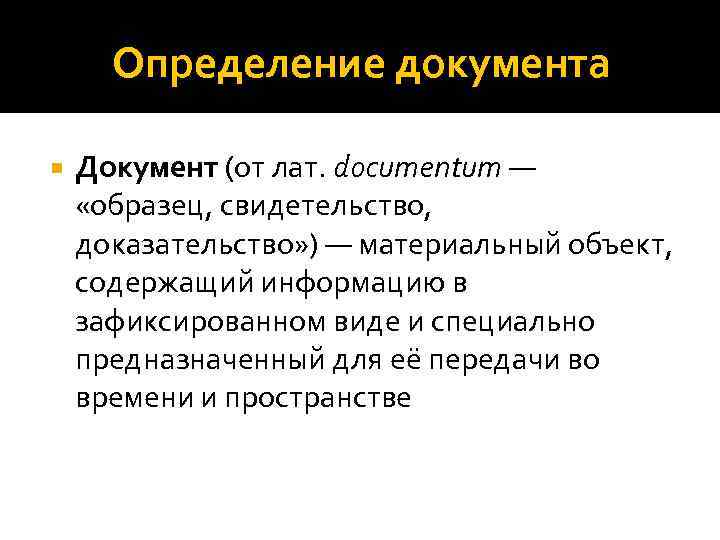 Определение документа

Документ (от лат. documentum — «образец, свидетельство, доказательство») — материальный объект, содержащий информацию в зафиксированном виде и специально предназначенный для её передачи во времени и пространстве